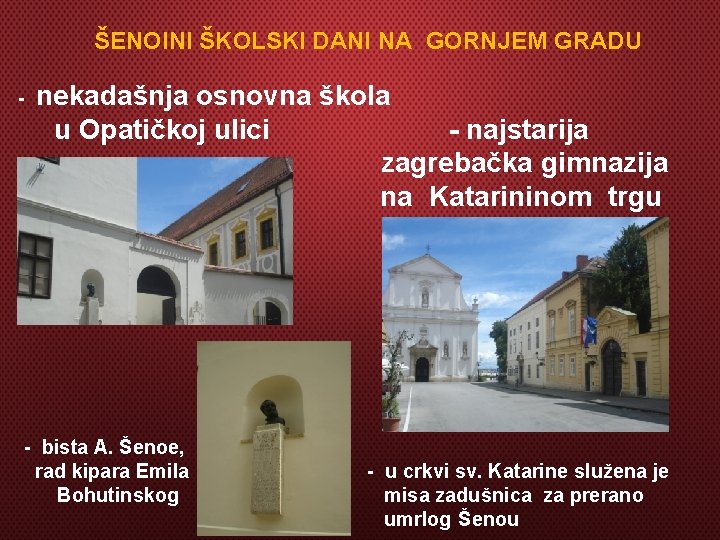 ŠENOINI ŠKOLSKI DANI NA GORNJEM GRADU

- nekadašnja osnovna škola u Opatičkoj ulici

- najstarija zagrebačka gimnazija na Katarininom trgu

- bista A. Šenoe, rad kipara Emila Bohutinskog

- u crkvi sv. Katarine služena je misa zadušnica za prerano umrlog Šenou